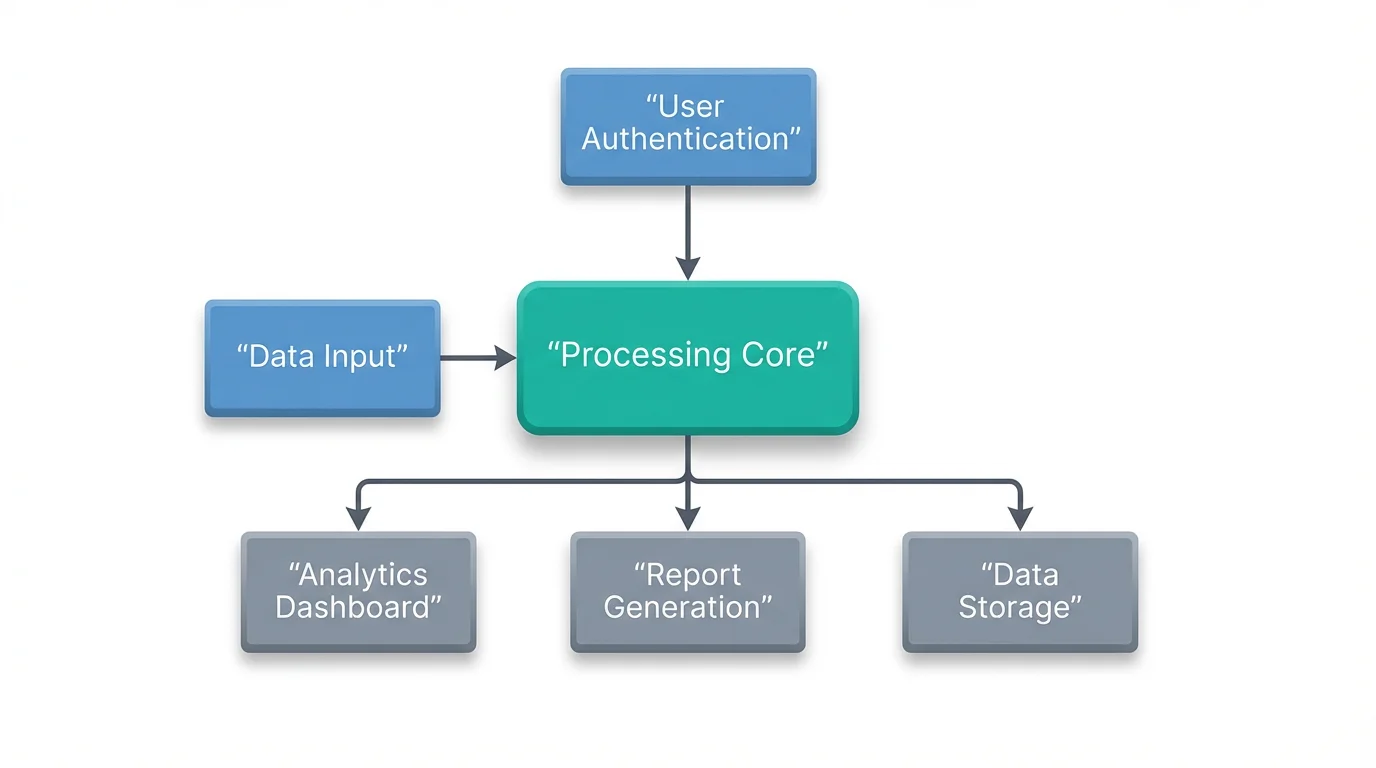 “User Authentication”

“Data Input”

“Processing Core”

“Analytics Dashboard”

“Report Generation”

“Data Storage”